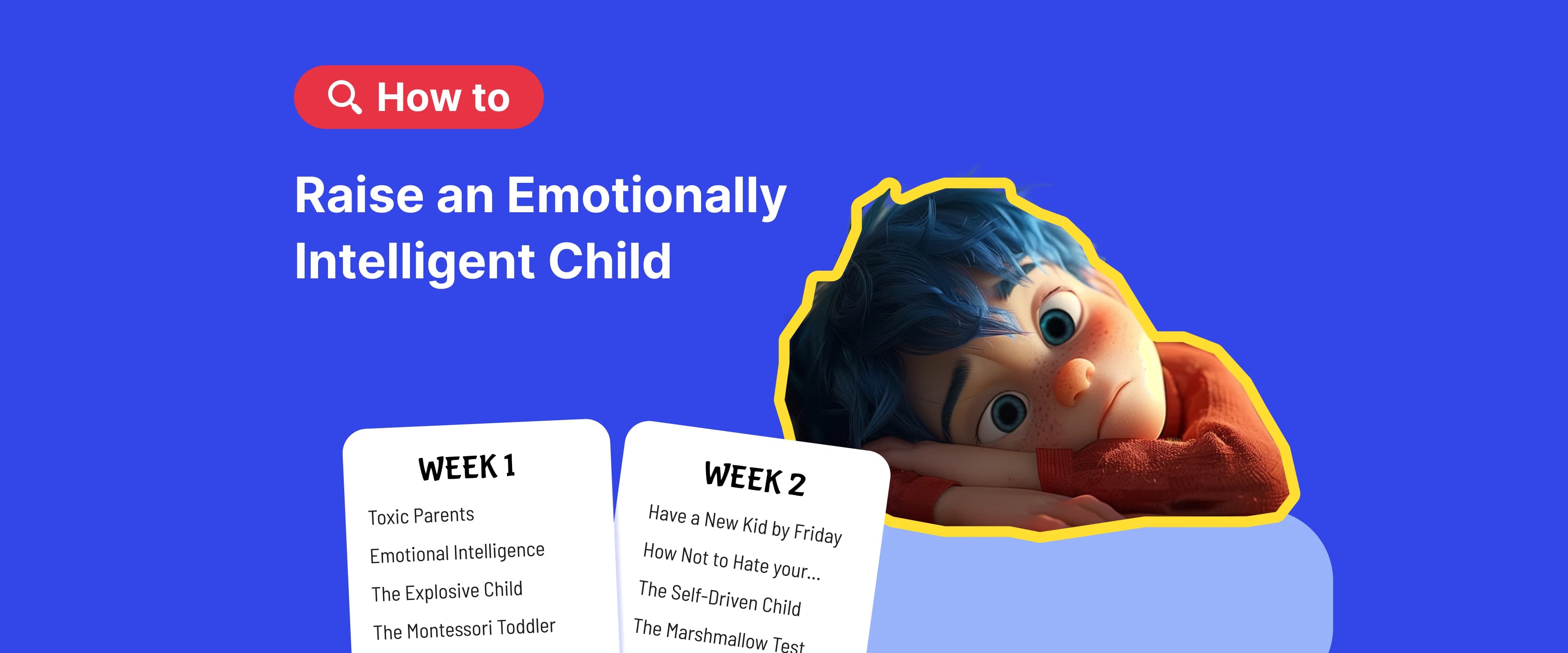 How to

Raise an Emotionally Intelligent Child

WEEK 1
Toxic Parents
Emotional Intelligence
The Explosive Child
The Montessori Toddler

WEEK 2
Have a New Kid by Friday
How Not to Hate your...
The Self-Driven Child
The Marshmallow Test